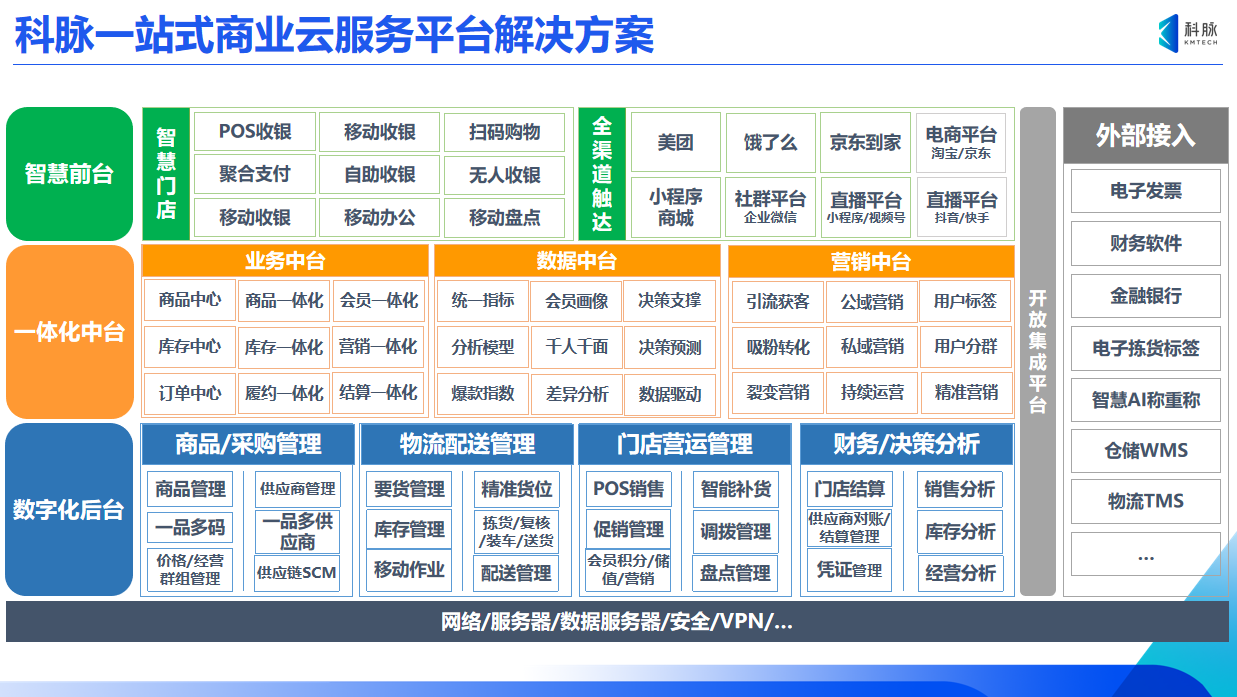 科脉一站式商业云服务平台解决方案

科脉
KMTECH

智慧前台

智慧门店

POS收银
移动收银
扫码购物
聚合支付
自助收银
无人收银
移动收银
移动办公
移动盘点

全渠道触达

美团
饿了么
京东到家
电商平台 淘宝/京东
小程序商城
社群平台 企业微信
直播平台 小程序/视频号
直播平台 抖音/快手

一体化中台

业务中台
商品中心
商品一体化
会员一体化
库存中心
库存一体化
营销一体化
订单中心
履约一体化
结算一体化

数据中台
统一指标
会员画像
决策支撑
分析模型
千人千面
决策预测
爆款指数
差异分析
数据驱动

营销中台
引流获客
公域营销
用户标签
吸粉转化
私域营销
用户分群
裂变营销
持续运营
精准营销

数字化后台

商品/采购管理
商品管理
供应商管理
一品多码
一品多供应商
价格/经营群组管理
供应链SCM

物流配送管理
要货管理
精准货位
库存管理
拣货/复核/装车/送货
移动作业
配送管理

门店营运管理
POS销售
智能补货
促销管理
调拨管理
会员积分/储值/营销
盘点管理

财务/决策分析
门店结算
销售分析
供应商对账/结算管理
库存分析
凭证管理
经营分析

开放集成平台

外部接入
电子发票
财务软件
金融银行
电子拣货标签
智慧AI称重称
仓储WMS
物流TMS
...

网络/服务器/数据服务器/安全/VPN/...